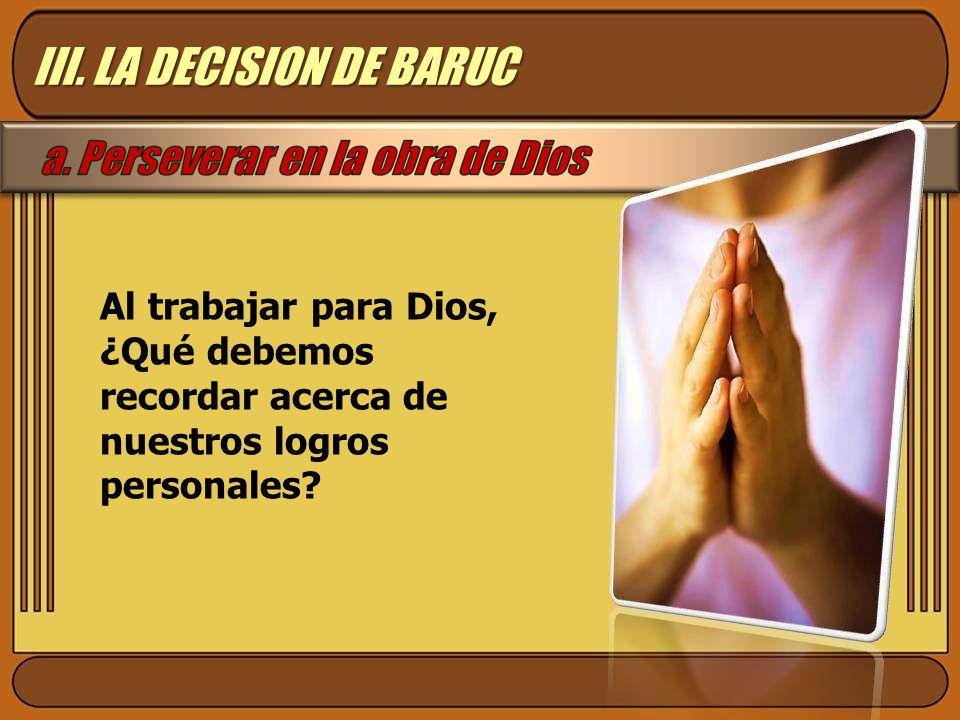 III. LA DECISION DE BARUC

a. Perseverar en la obra de Dios

Al trabajar para Dios, ¿Qué debemos recordar acerca de nuestros logros personales?